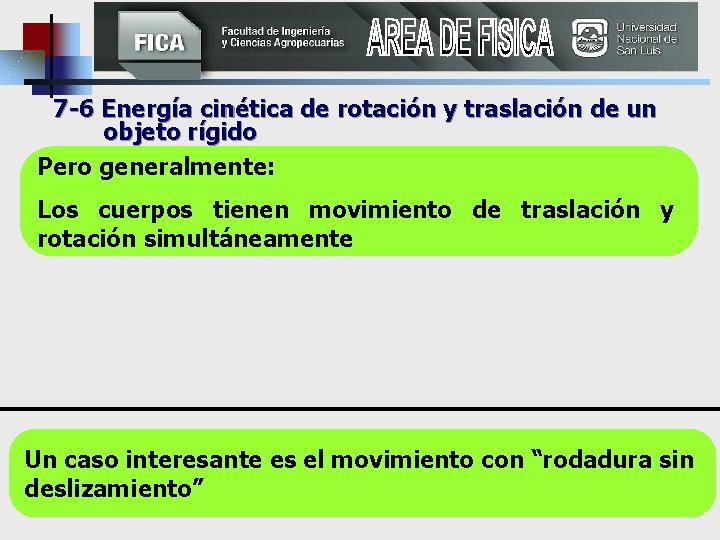 FICA
Facultad de Ingeniería y Ciencias Agropecuarias
AREA DE FISICA
Universidad Nacional de San Luis

7-6 Energía cinética de rotación y traslación de un objeto rígido

Pero generalmente:

Los cuerpos tienen movimiento de traslación y rotación simultáneamente

Un caso interesante es el movimiento con “rodadura sin deslizamiento”